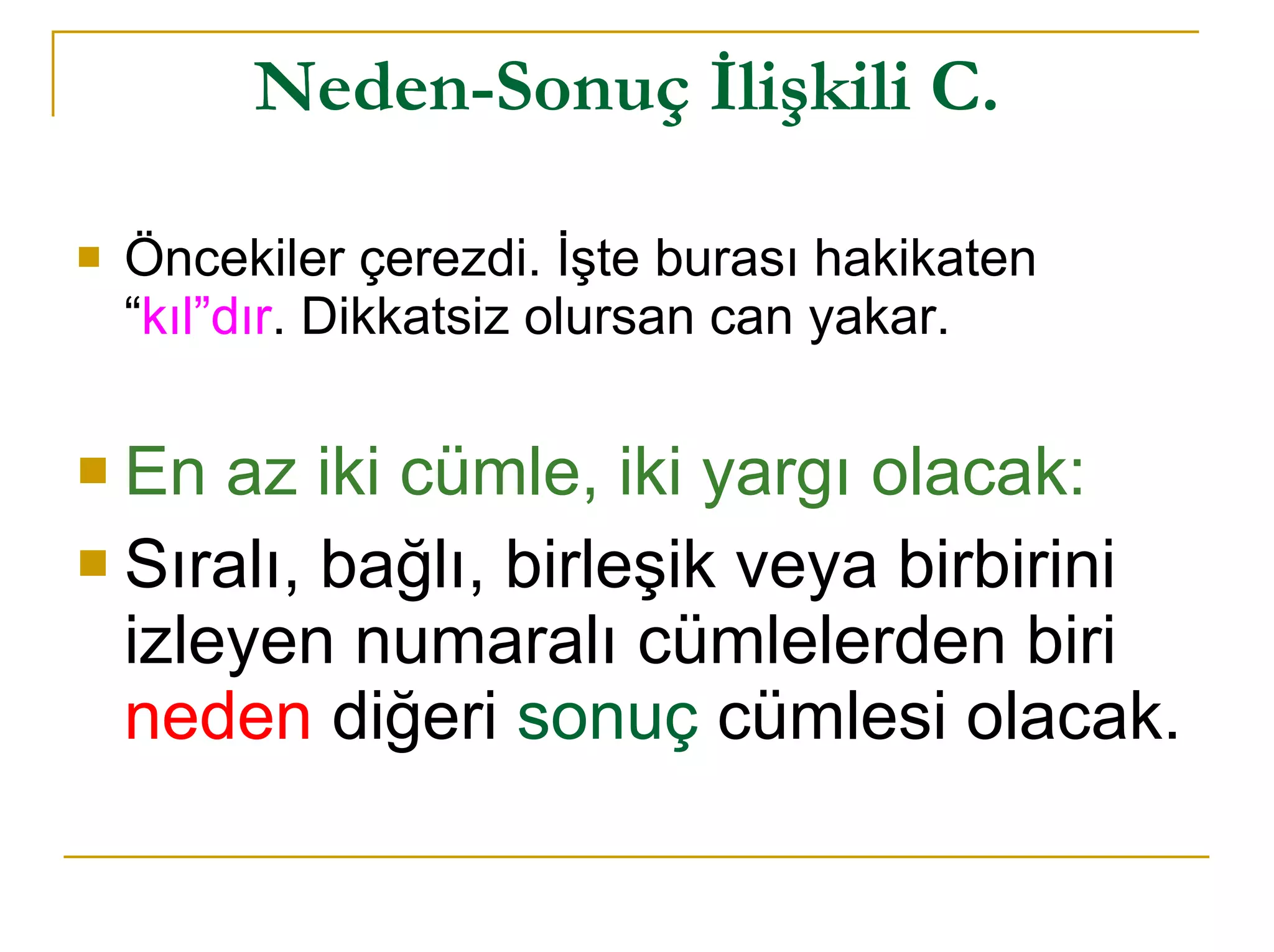 Neden-Sonuç İlişkili C.

Öncekiler çerezdi. İşte burası hakikaten “kıl”dır. Dikkatsiz olursan can yakar.

En az iki cümle, iki yargı olacak:

Sıralı, bağlı, birleşik veya birbirini izleyen numaralı cümlelerden biri neden diğeri sonuç cümlesi olacak.